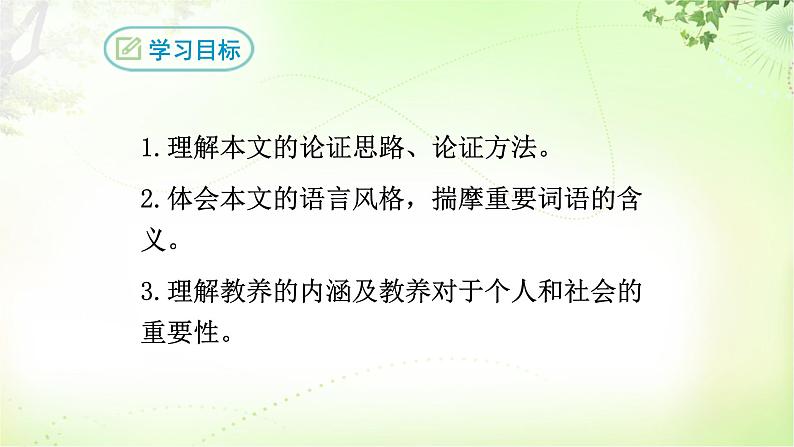 学习目标

1.理解本文的论证思路、论证方法。

2.体会本文的语言风格，揣摩重要词语的含义。

3.理解教养的内涵及教养对于个人和社会的重要性。